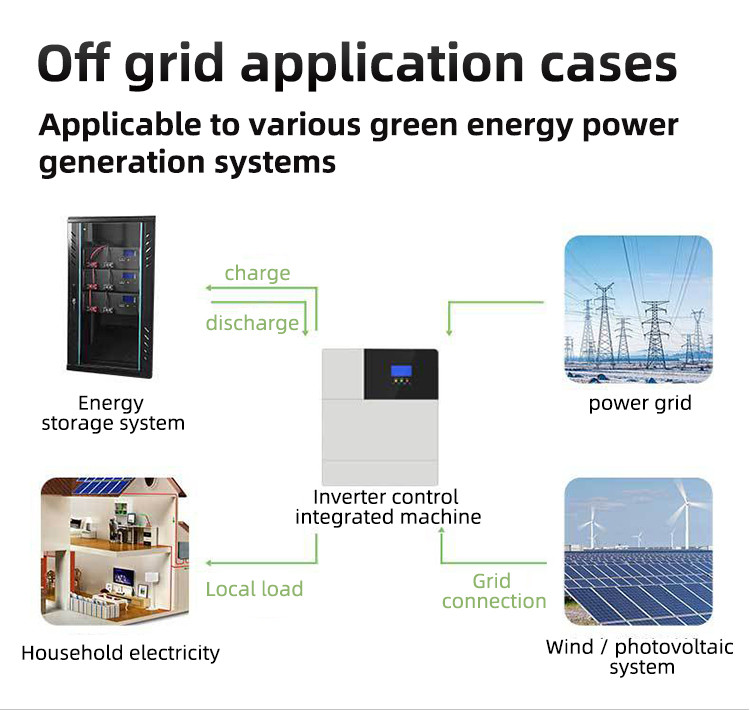 Off grid application cases

Applicable to various green energy power generation systems

charge

discharge

Energy storage system

power grid

Inverter control integrated machine

Local load

Grid connection

Household electricity

Wind / photovoltaic system